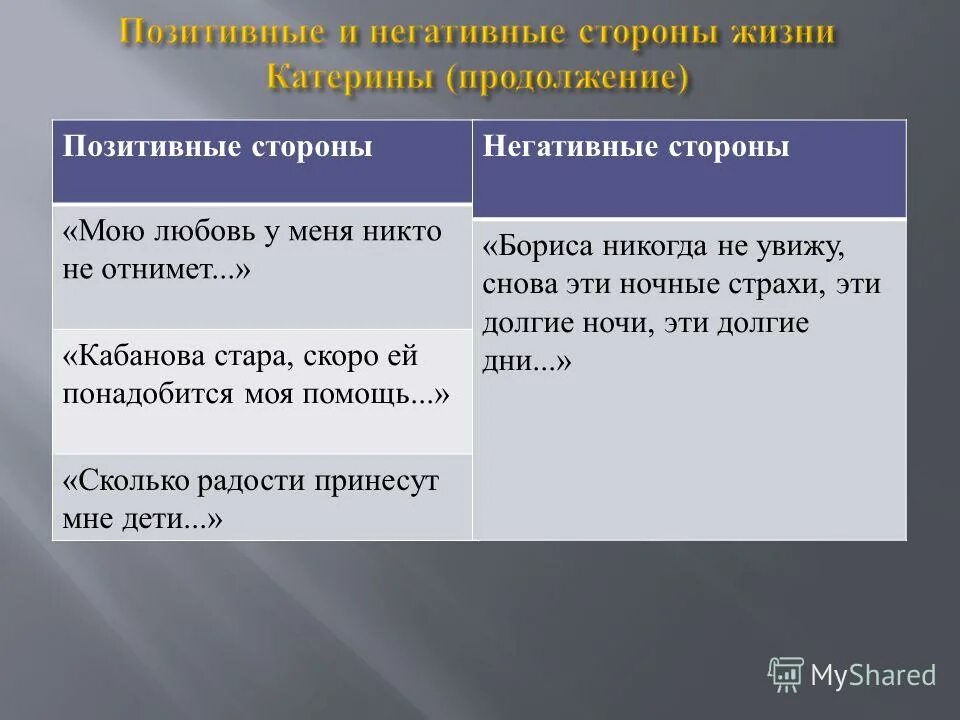 Позитивные и негативные стороны жизни Катерины (продолжение)

| Позитивные стороны | Негативные стороны |
|---|---|
| «Мою любовь у меня никто не отнимет...» | «Бориса никогда не увижу, снова эти ночные страхи, эти долгие ночи, эти долгие дни...» |
| «Кабанова стара, скоро ей понадобится моя помощь...» | |
| «Сколько радости принесут мне дети...» | |

MyShared